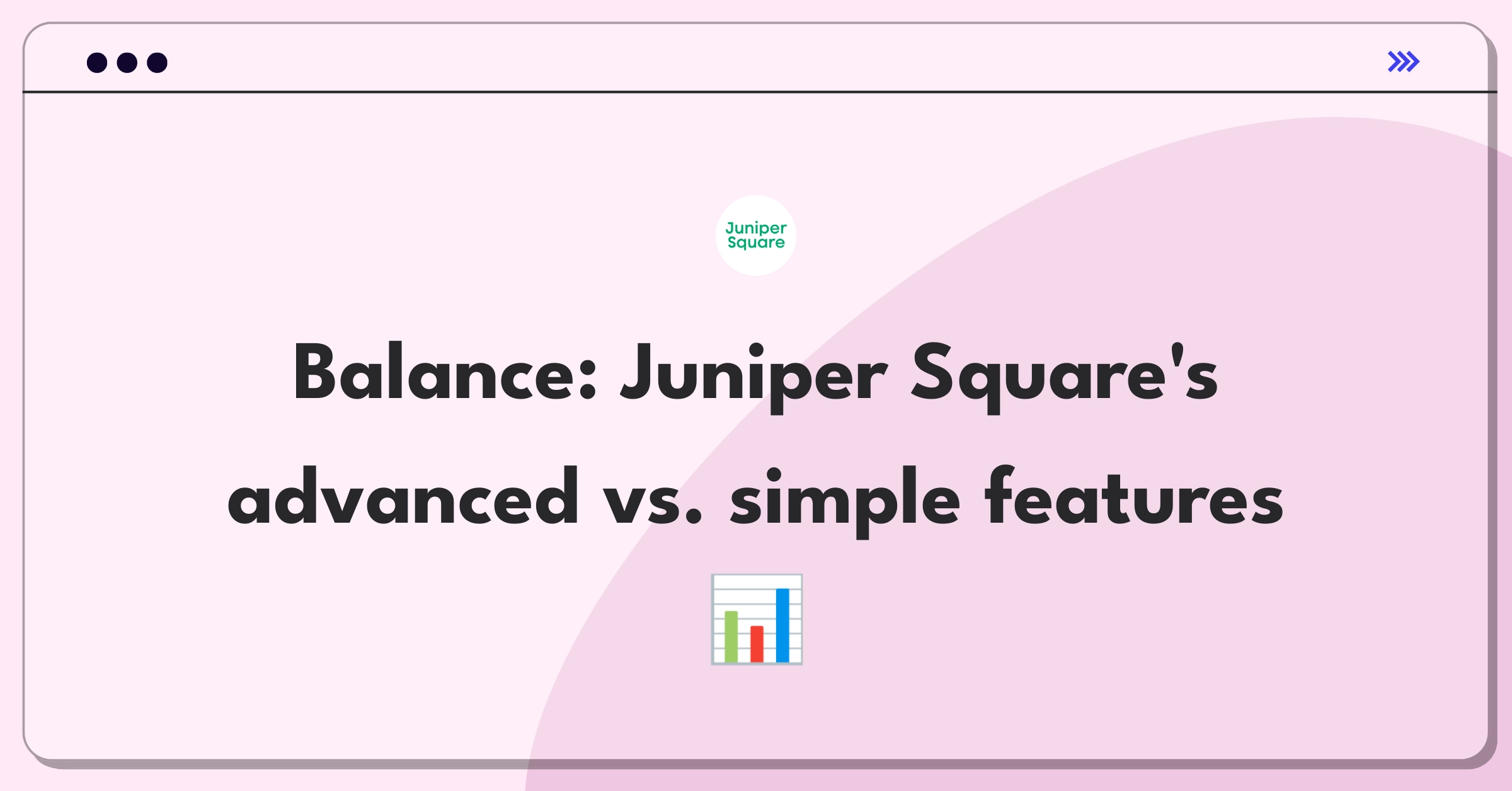 Juniper Square

Balance: Juniper Square's advanced vs. simple features